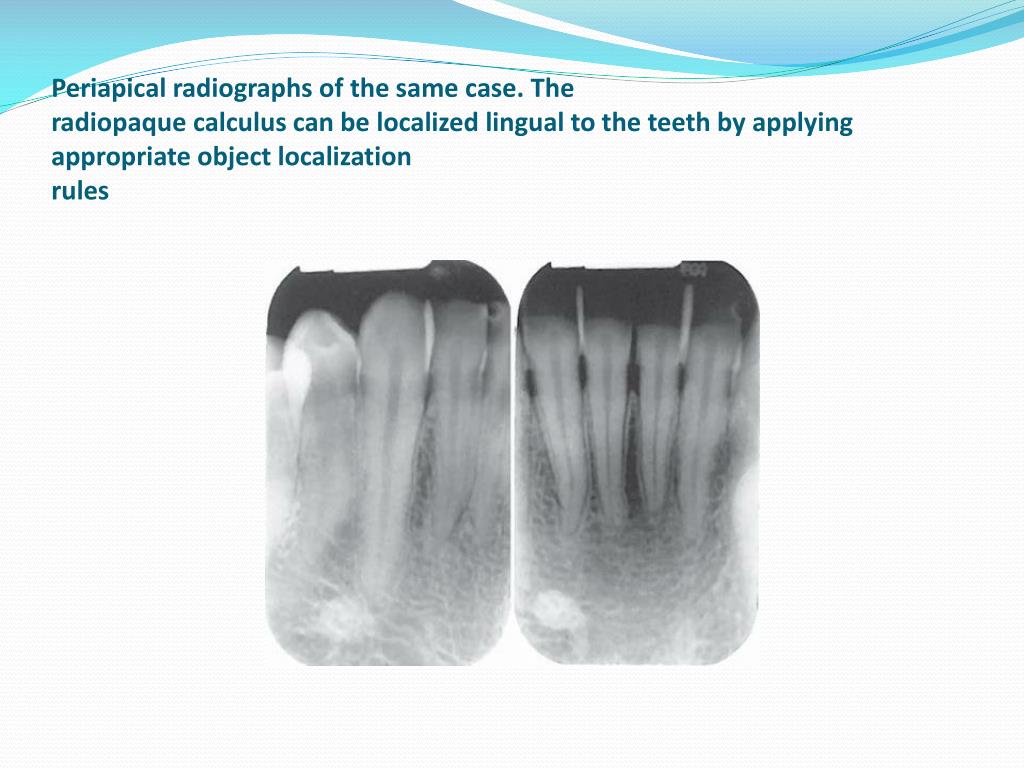 Periapical radiographs of the same case. The
radiopaque calculus can be localized lingual to the teeth by applying appropriate object localization
rules